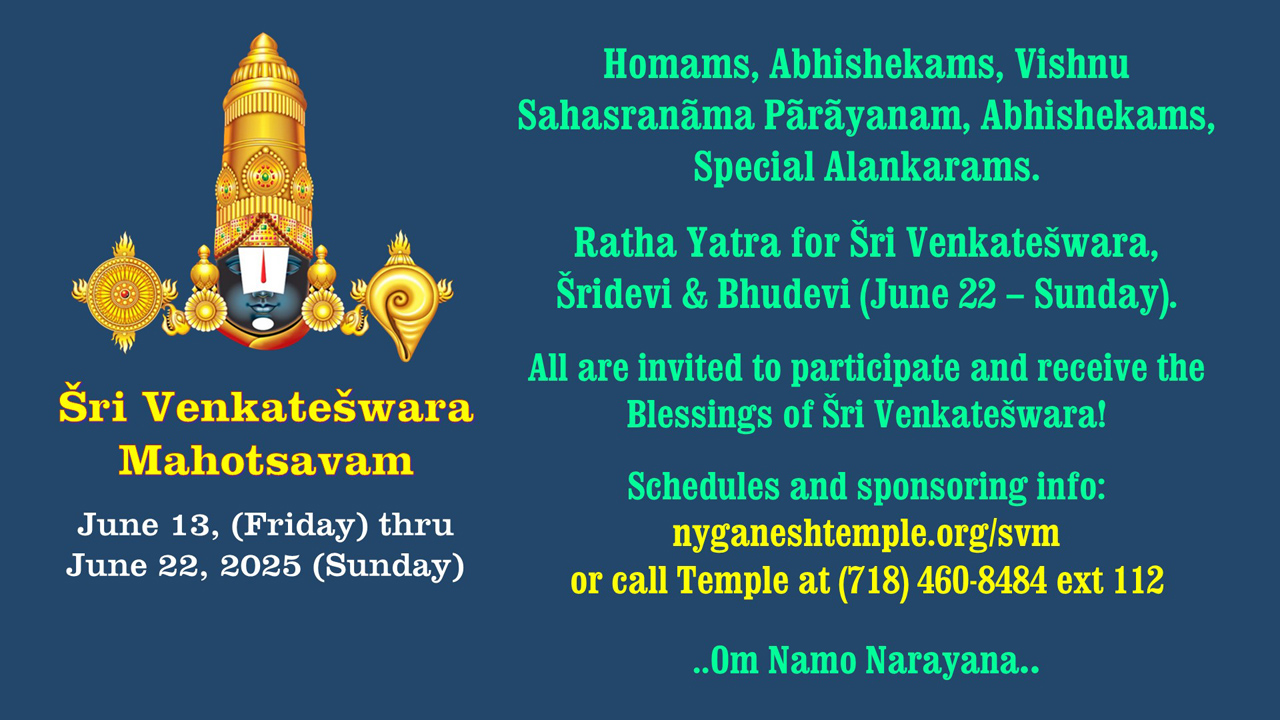 Šri Venkatešwara Mahotsavam

June 13, (Friday) thru June 22, 2025 (Sunday)

Homams, Abhishekams, Vishnu Sahasranãma Pãrãyanam, Abhishekams, Special Alankarams.

Ratha Yatra for Šri Venkatešwara, Šridevi & Bhudevi (June 22 – Sunday).

All are invited to participate and receive the Blessings of Šri Venkatešwara!

Schedules and sponsoring info: nyganeshtemple.org/svm or call Temple at (718) 460-8484 ext 112

..Om Namo Narayana..